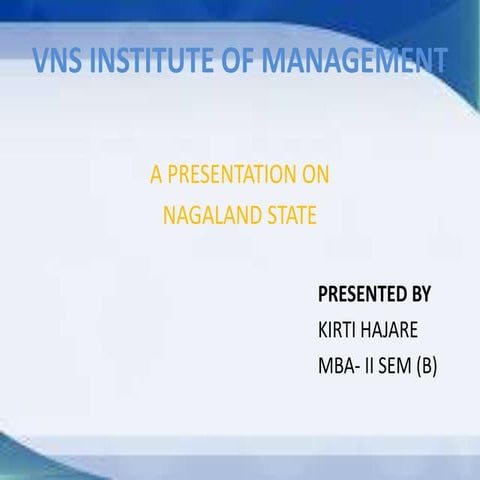 VNS INSTITUTE OF MANAGEMENT

A PRESENTATION ON
NAGALAND STATE

PRESENTED BY
KIRTI HAJARE
MBA- II SEM (B)